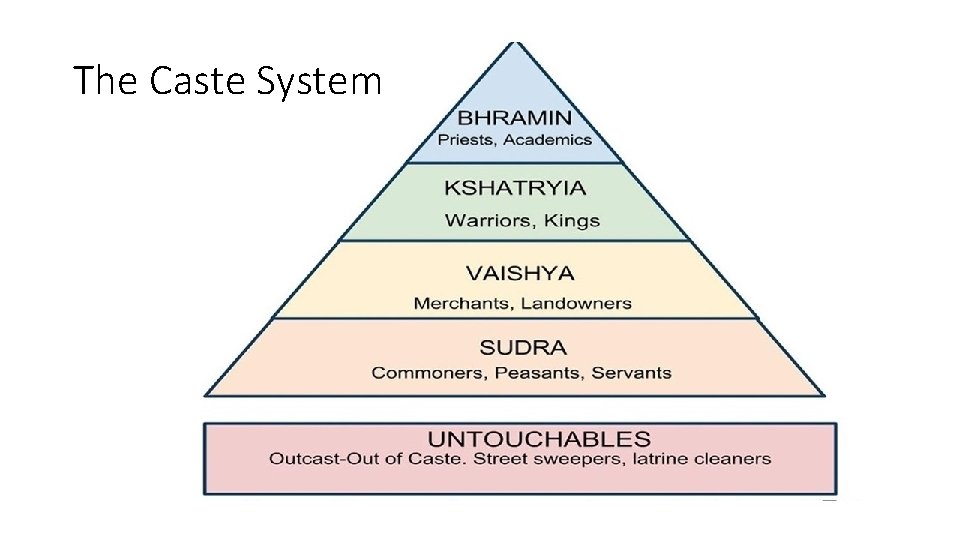 The Caste System

BHRAMIN
Priests, Academics

KSHATRYIA
Warriors, Kings

VAISHYA
Merchants, Landowners

SUDRA
Commoners, Peasants, Servants

UNTOUCHABLES
Outcast-Out of Caste. Street sweepers, latrine cleaners